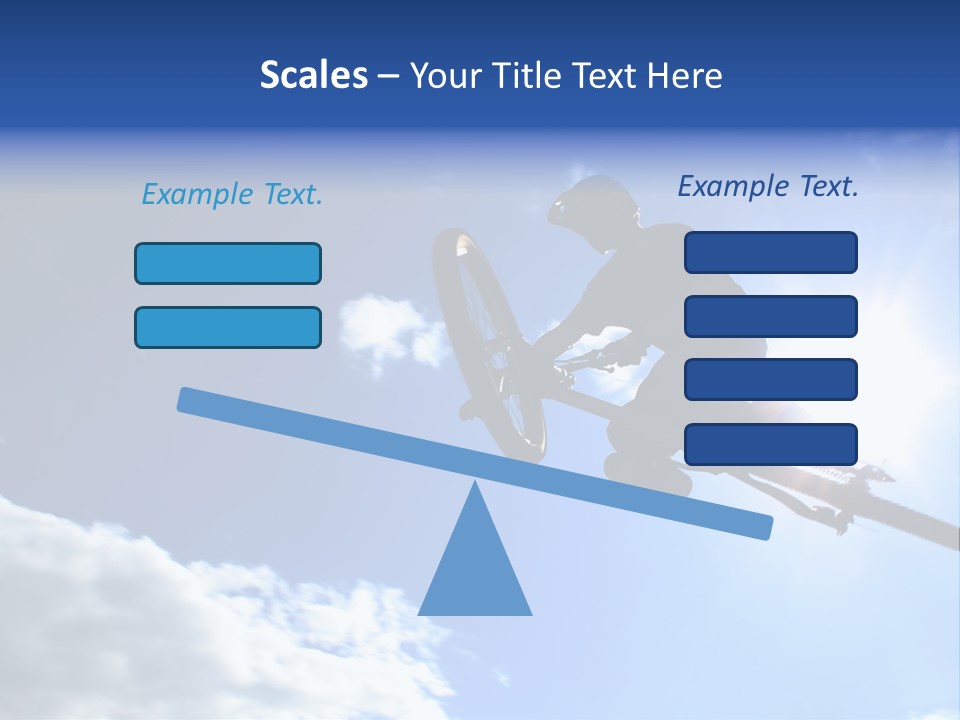 Scales – Your Title Text Here

Example Text.

Example Text.